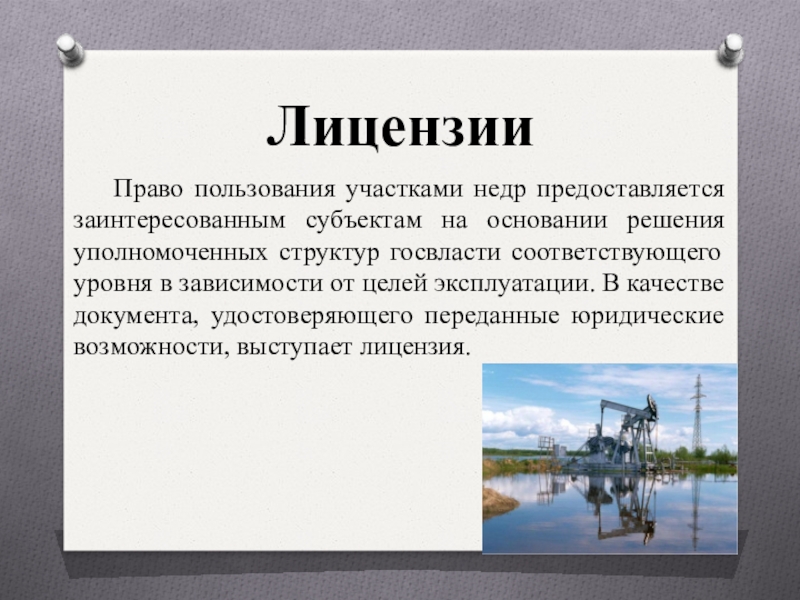 Лицензии

Право пользования участками недр предоставляется заинтересованным субъектам на основании решения уполномоченных структур госвласти соответствующего уровня в зависимости от целей эксплуатации. В качестве документа, удостоверяющего переданные юридические возможности, выступает лицензия.